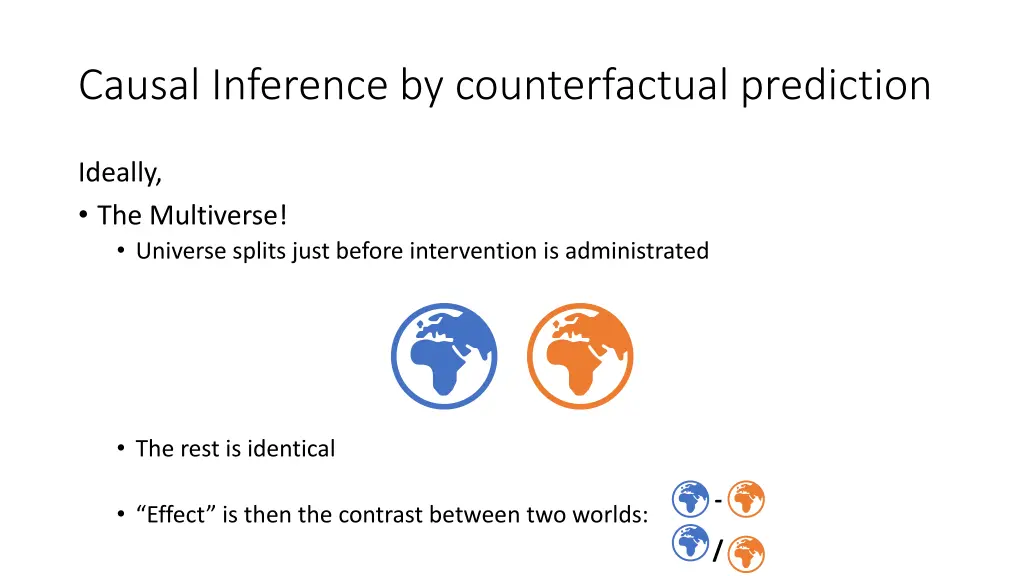 Causal Inference by counterfactual prediction

Ideally,

• The Multiverse!
 • Universe splits just before intervention is administrated

• The rest is identical

• “Effect” is then the contrast between two worlds:

-

/